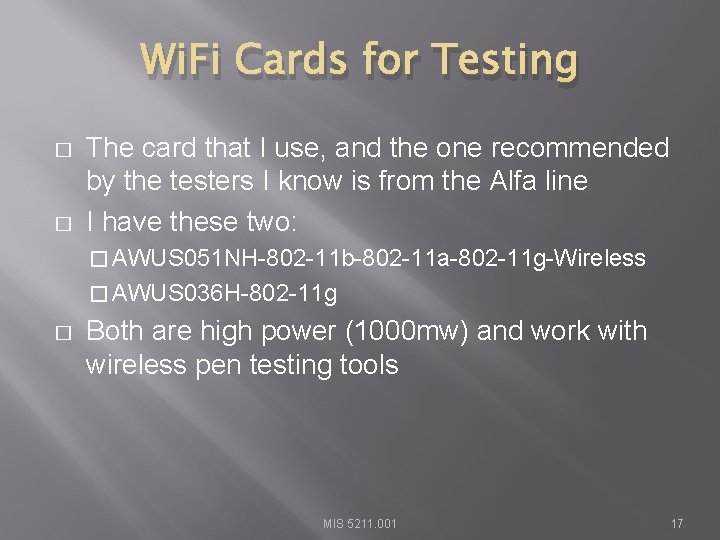 WiFi Cards for Testing

□ The card that I use, and the one recommended by the testers I know is from the Alfa line

□ I have these two:

□ AWUS051NH-802-11b-802-11a-802-11g-Wireless

□ AWUS036H-802-11g

□ Both are high power (1000mw) and work with wireless pen testing tools

MIS 5211.001

17